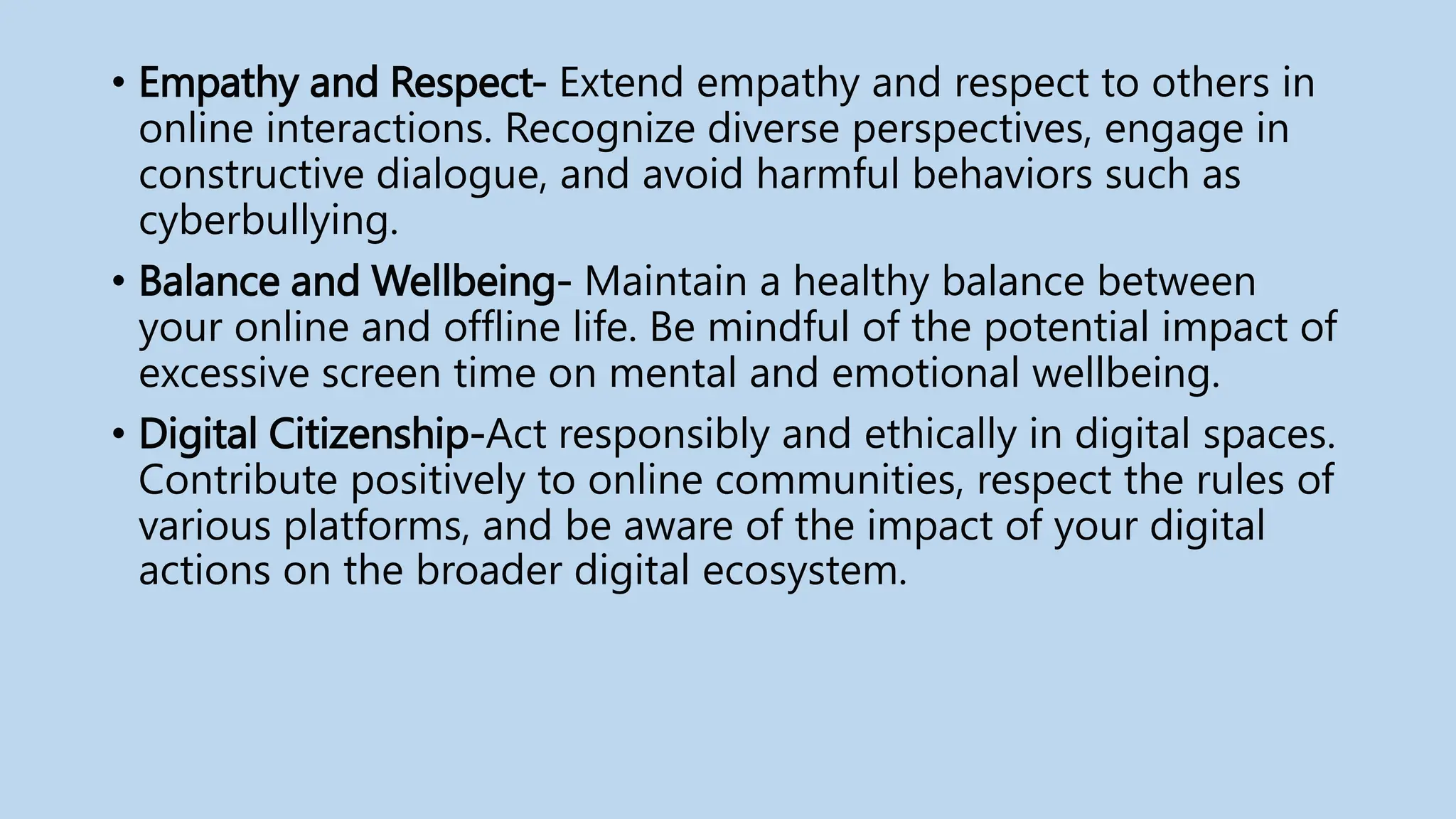 • Empathy and Respect- Extend empathy and respect to others in online interactions. Recognize diverse perspectives, engage in constructive dialogue, and avoid harmful behaviors such as cyberbullying.

• Balance and Wellbeing- Maintain a healthy balance between your online and offline life. Be mindful of the potential impact of excessive screen time on mental and emotional wellbeing.

• Digital Citizenship-Act responsibly and ethically in digital spaces. Contribute positively to online communities, respect the rules of various platforms, and be aware of the impact of your digital actions on the broader digital ecosystem.